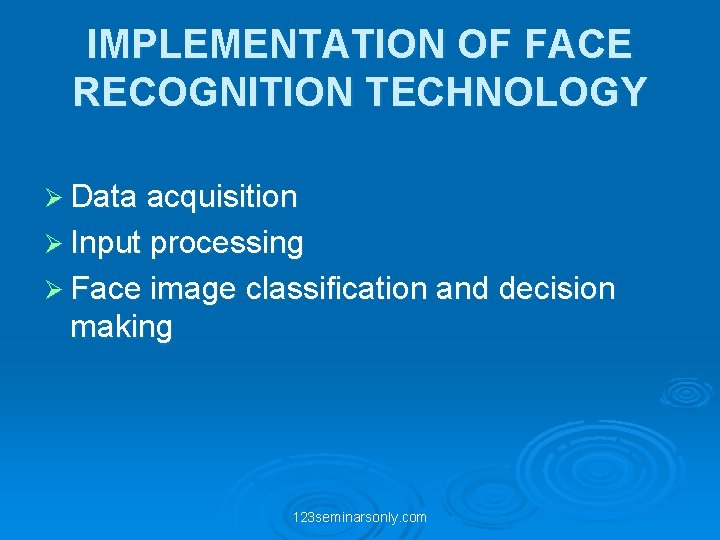 IMPLEMENTATION OF FACE RECOGNITION TECHNOLOGY

➢ Data acquisition
➢ Input processing
➢ Face image classification and decision making

123seminarsonly.com